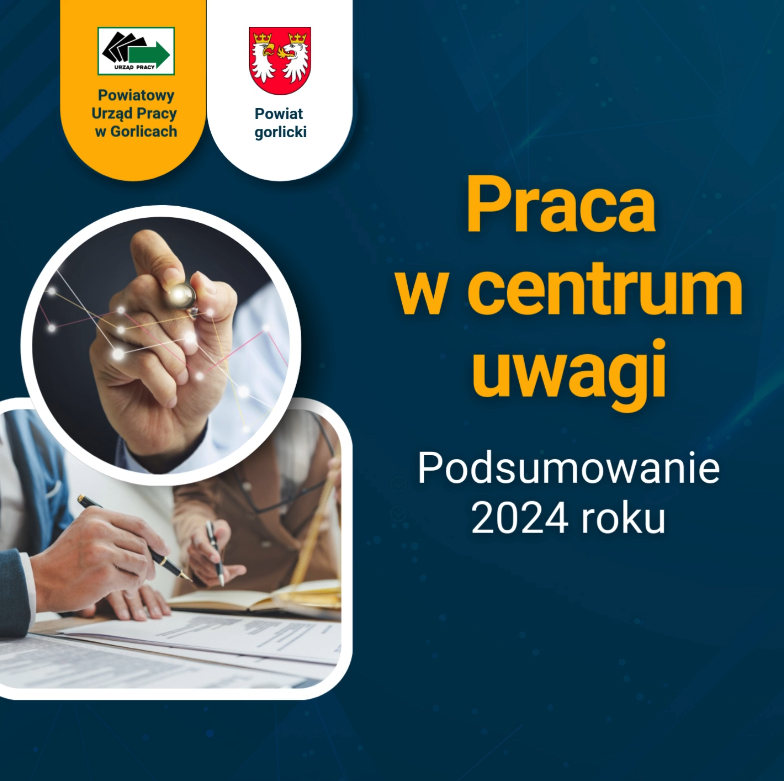 URZĄD PRACY

Powiatowy Urząd Pracy w Gorlicach

Powiat gorlicki

Praca w centrum uwagi

Podsumowanie 2024 roku